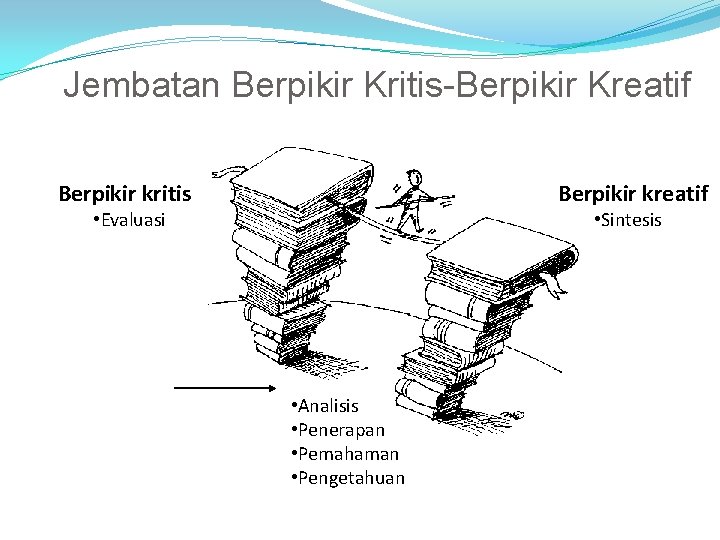 Jembatan Berpikir Kritis-Berpikir Kreatif

Berpikir kritis
•Evaluasi

Berpikir kreatif
•Sintesis

•Analisis
•Penerapan
•Pemahaman
•Pengetahuan